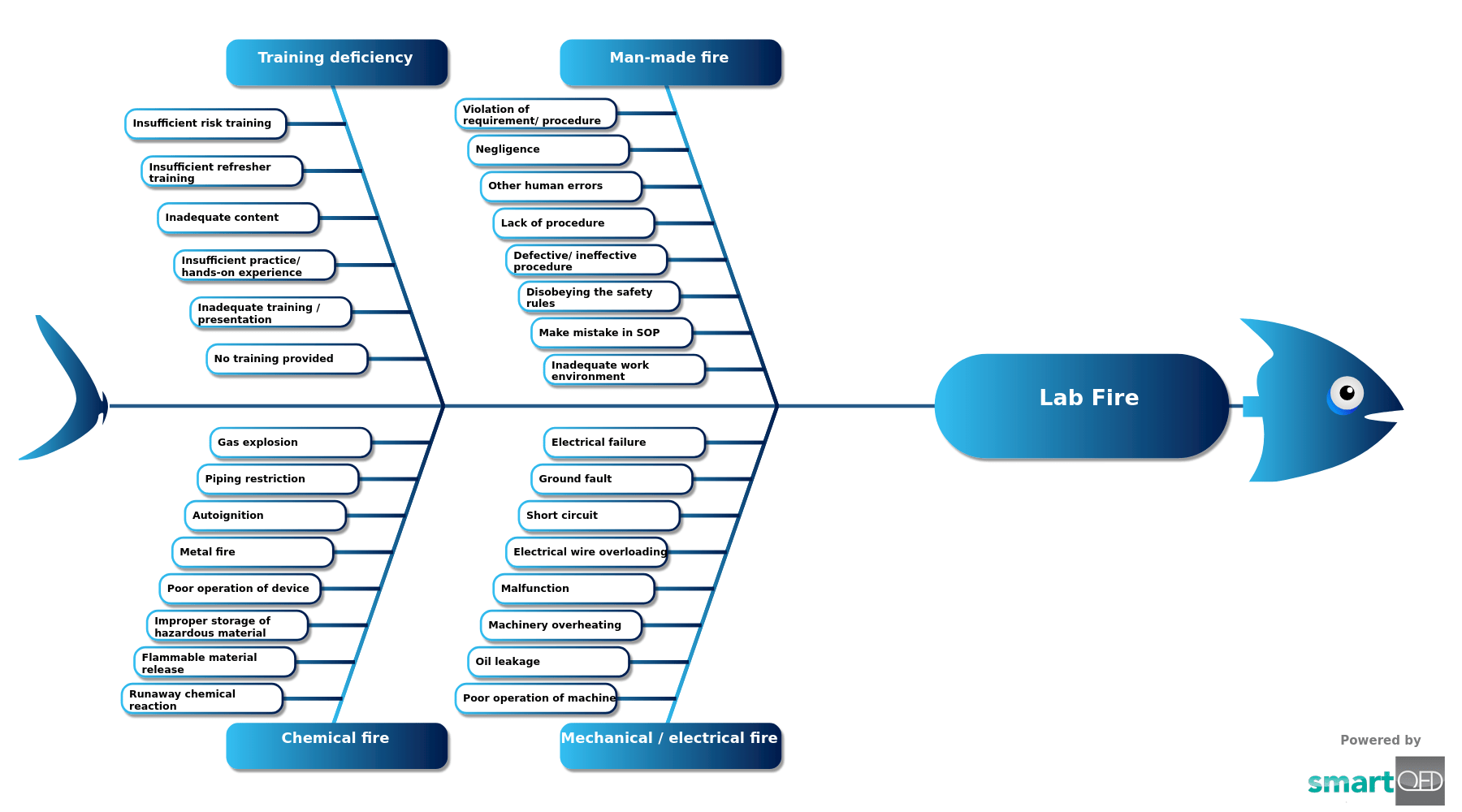 Training deficiency

Insufficient risk training

Insufficient refresher training

Inadequate content

Insufficient practice/ hands-on experience

Inadequate training / presentation

No training provided

Man-made fire

Violation of requirement/ procedure

Negligence

Other human errors

Lack of procedure

Defective/ ineffective procedure

Disobeying the safety rules

Make mistake in SOP

Inadequate work environment

Lab Fire

Gas explosion

Piping restriction

Autoignition

Metal fire

Poor operation of device

Improper storage of hazardous material

Flammable material release

Runaway chemical reaction

Chemical fire

Electrical failure

Ground fault

Short circuit

Electrical wire overloading

Malfunction

Machinery overheating

Oil leakage

Poor operation of machine

Mechanical / electrical fire

Powered by

smartQED